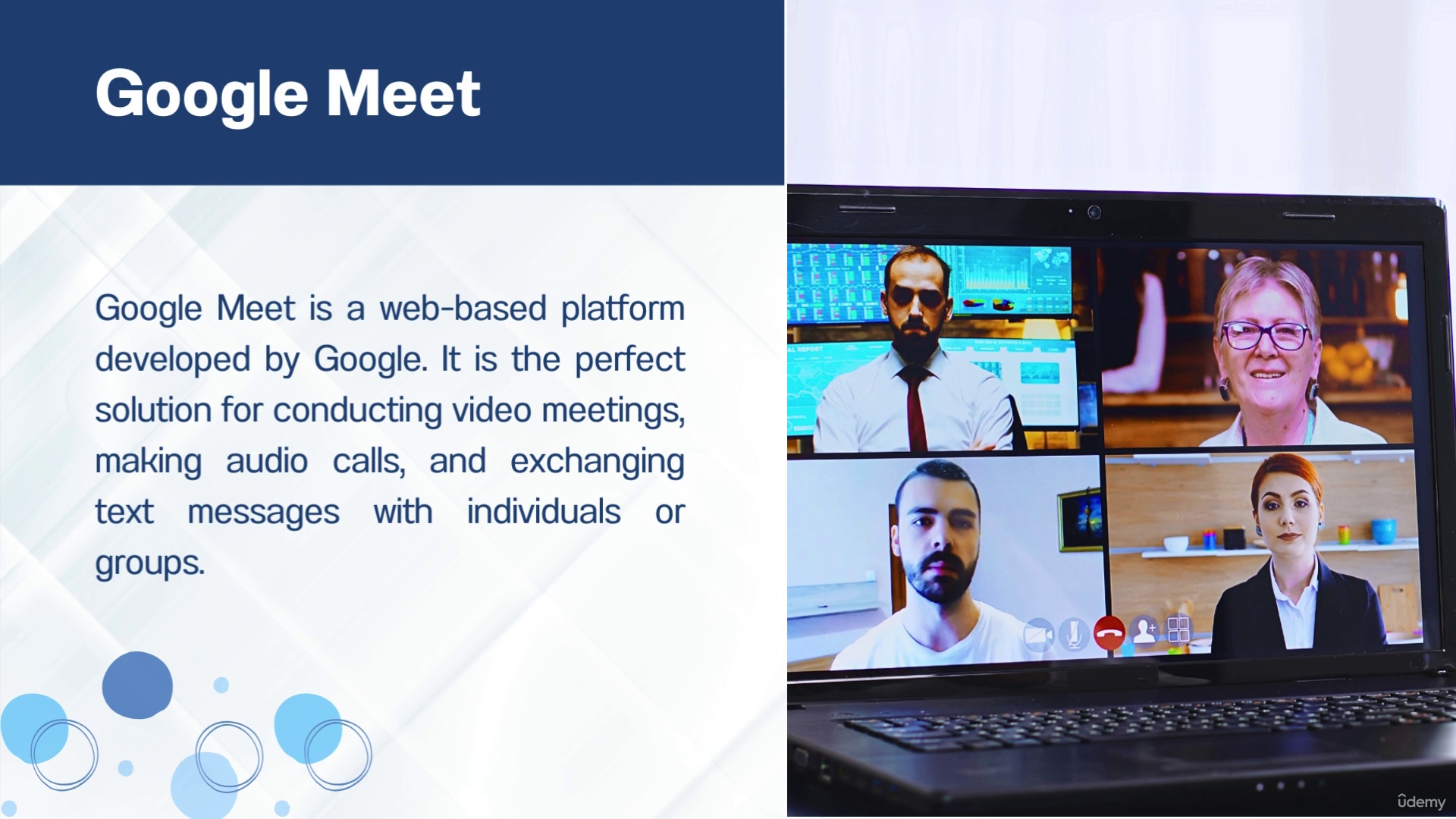 Google Meet

Google Meet is a web-based platform developed by Google. It is the perfect solution for conducting video meetings, making audio calls, and exchanging text messages with individuals or groups.

ûdemy